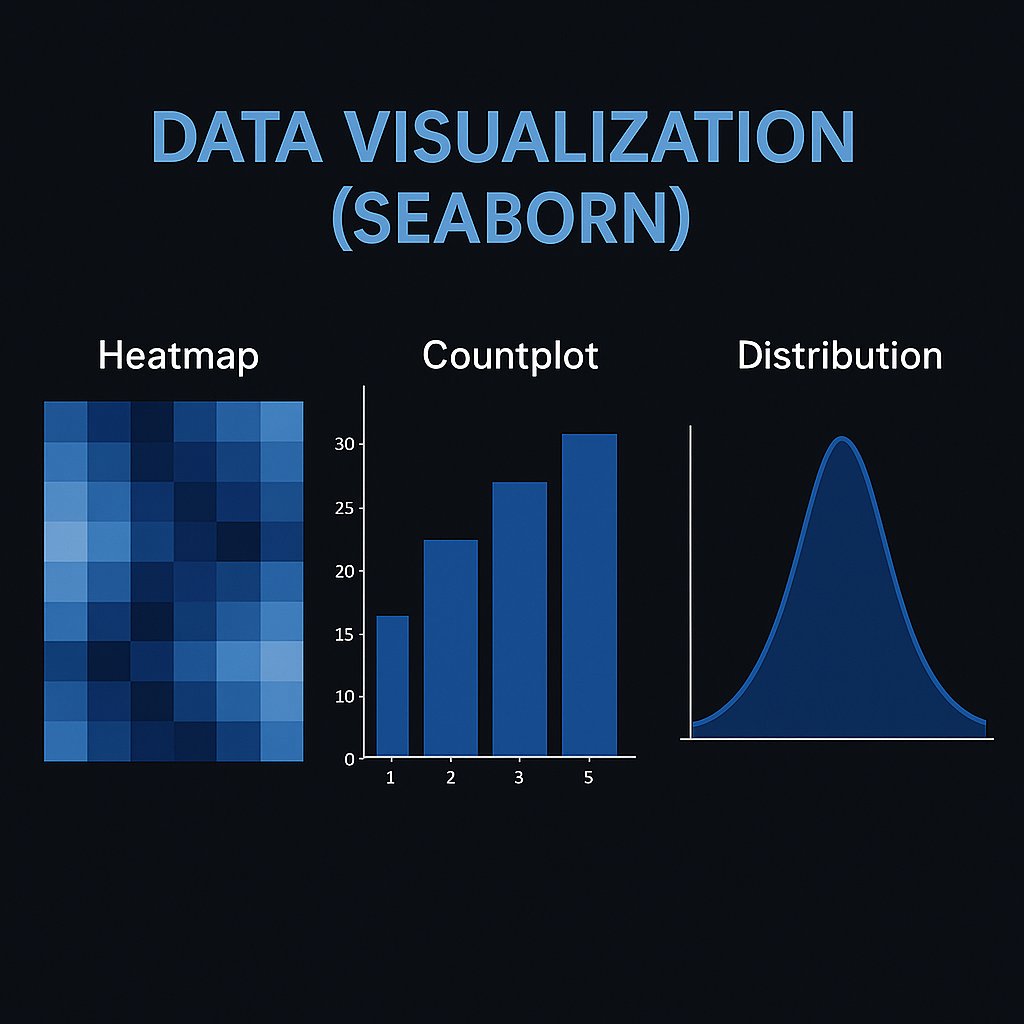 DATA VISUALIZATION (SEABORN)

Heatmap

Countplot

30
25
20
15
10
0
1
2
3
5

Distribution